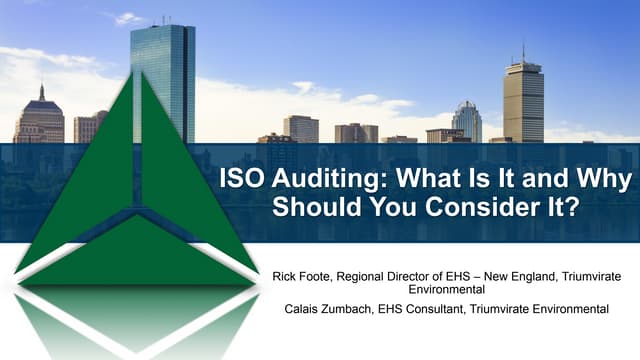 ISO Auditing: What Is It and Why Should You Consider It?

Rick Foote, Regional Director of EHS – New England, Triumvirate Environmental

Calais Zumbach, EHS Consultant, Triumvirate Environmental